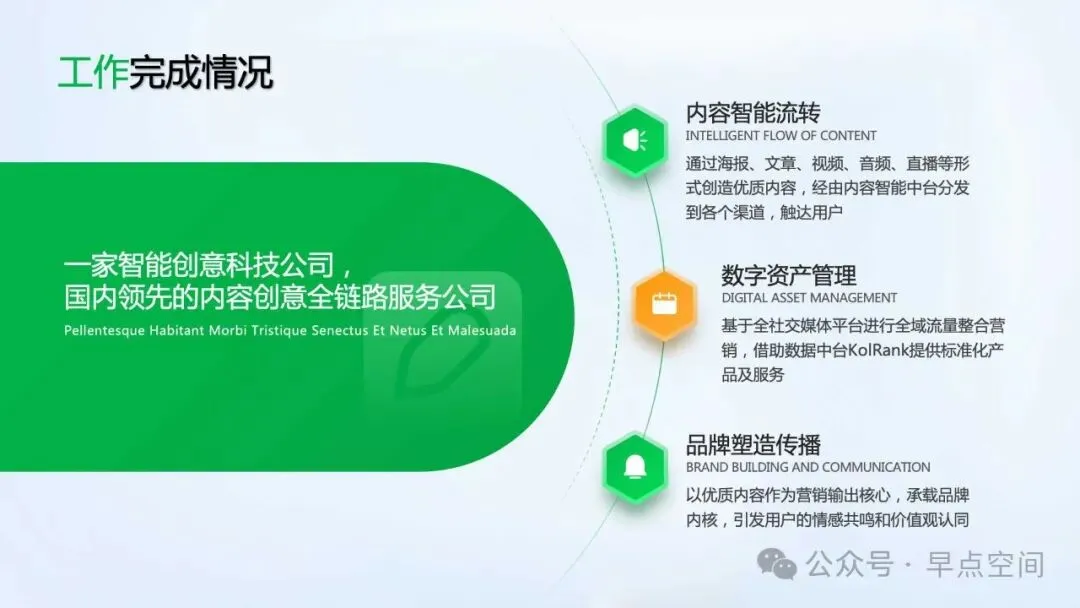 工作完成情况

一家智能创意科技公司，
国内领先的内容创意全链路服务公司

Pellentesque Habitant Morbi Tristique Senectus Et Netus Et Malesuada

内容智能流转
INTELLIGENT FLOW OF CONTENT
通过海报、文章、视频、音频、直播等形式创造优质内容，经由内容智能中台分发到各个渠道，触达用户

数字资产管理
DIGITAL ASSET MANAGEMENT
基于全社交媒体平台进行全域流量整合营销，借助数据中台KolRank提供标准化产品及服务

品牌塑造传播
BRAND BUILDING AND COMMUNICATION
以优质内容作为营销输出核心，承载品牌内核，引发用户的情感共鸣和价值观认同

公众号 · 早点空间